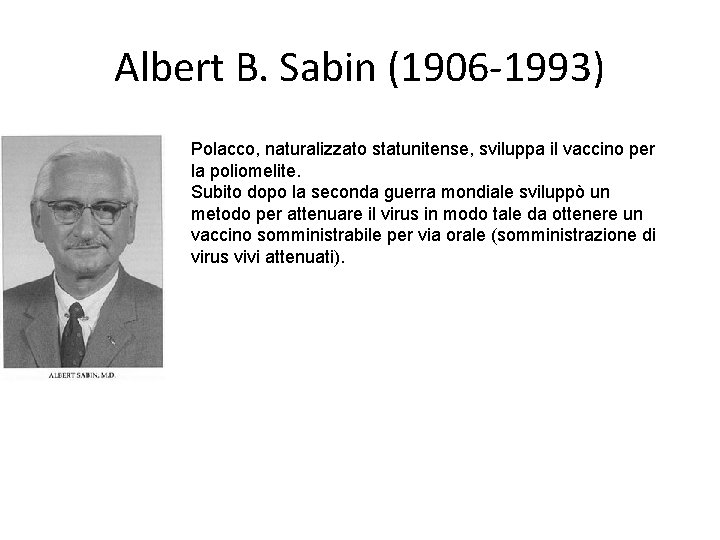 Albert B. Sabin (1906-1993)

ALBERT SABIN, M.D.

Polacco, naturalizzato statunitense, sviluppa il vaccino per la poliomelite.
Subito dopo la seconda guerra mondiale sviluppò un metodo per attenuare il virus in modo tale da ottenere un vaccino somministrabile per via orale (somministrazione di virus vivi attenuati).